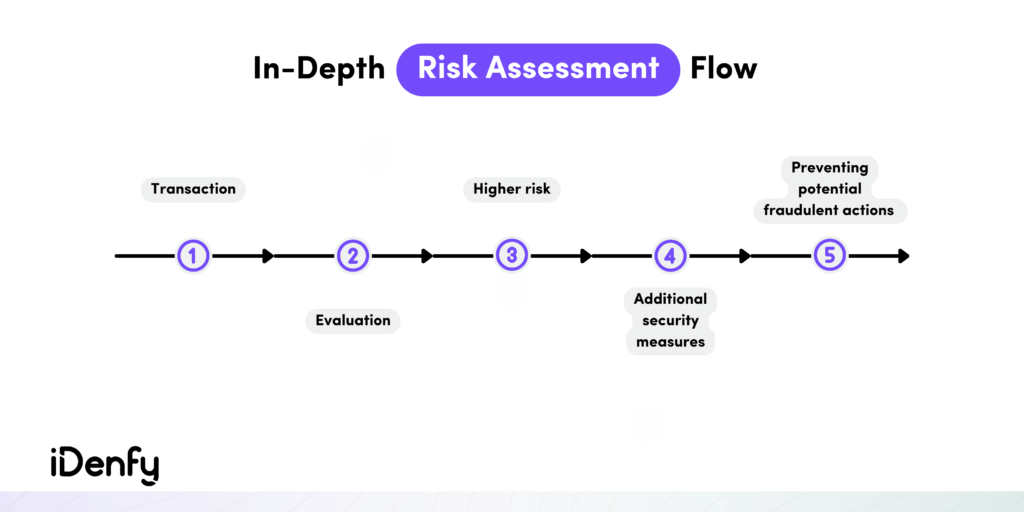 In-Depth Risk Assessment Flow

Transaction

1

2

Evaluation

Higher risk

3

4

Additional security measures

Preventing potential fraudulent actions

5

iDenfy